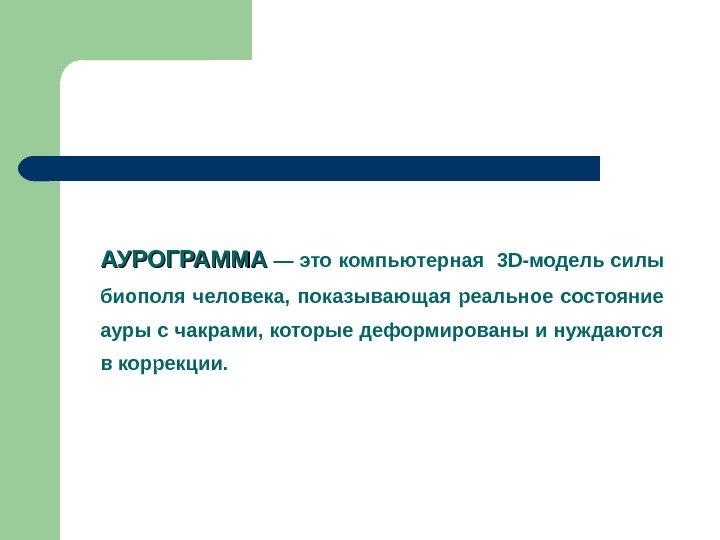 АУРОГРАММА — это компьютерная 3D-модель силы биополя человека, показывающая реальное состояние ауры с чакрами, которые деформированы и нуждаются в коррекции.